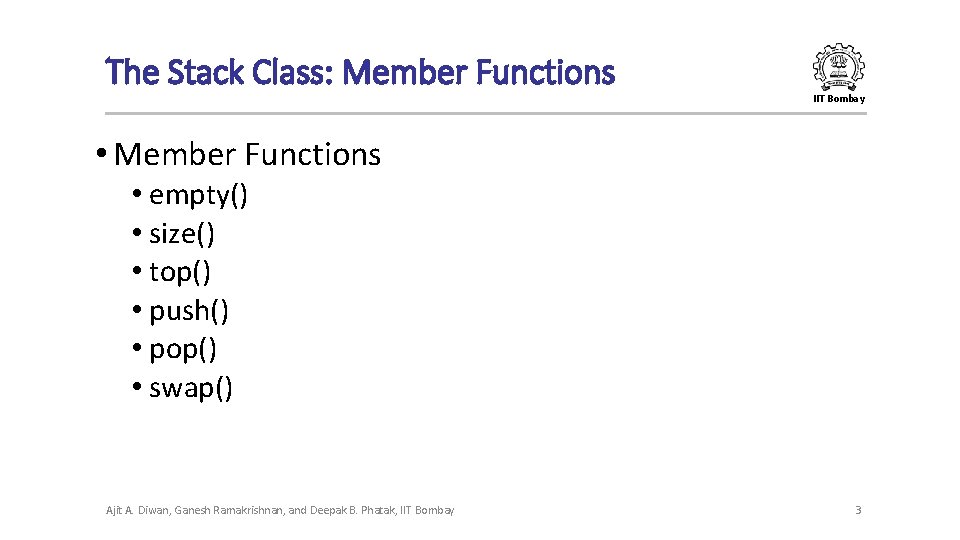 The Stack Class: Member Functions

IIT Bombay

• Member Functions
  • empty()
  • size()
  • top()
  • push()
  • pop()
  • swap()

Ajit A. Diwan, Ganesh Ramakrishnan, and Deepak B. Phatak, IIT Bombay

3